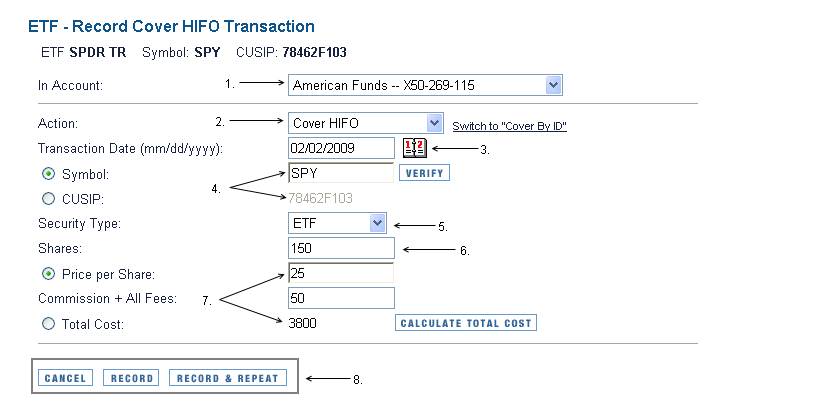 ETF - Record Cover HIFO Transaction

ETF SPDR TR Symbol: SPY CUSIP: 78462F103

In Account: 1. American Funds -- X50-269-115

Action: 2. Cover HIFO Switch to "Cover By ID"

Transaction Date (mm/dd/yyyy): 02/02/2009 3.

Symbol: 4. SPY VERIFY

CUSIP: 78462F103

Security Type: ETF 5.

Shares: 150 6.

Price per Share: 25

Commission + All Fees: 7. 50

Total Cost: 3800 CALCULATE TOTAL COST

CANCEL RECORD RECORD & REPEAT 8.